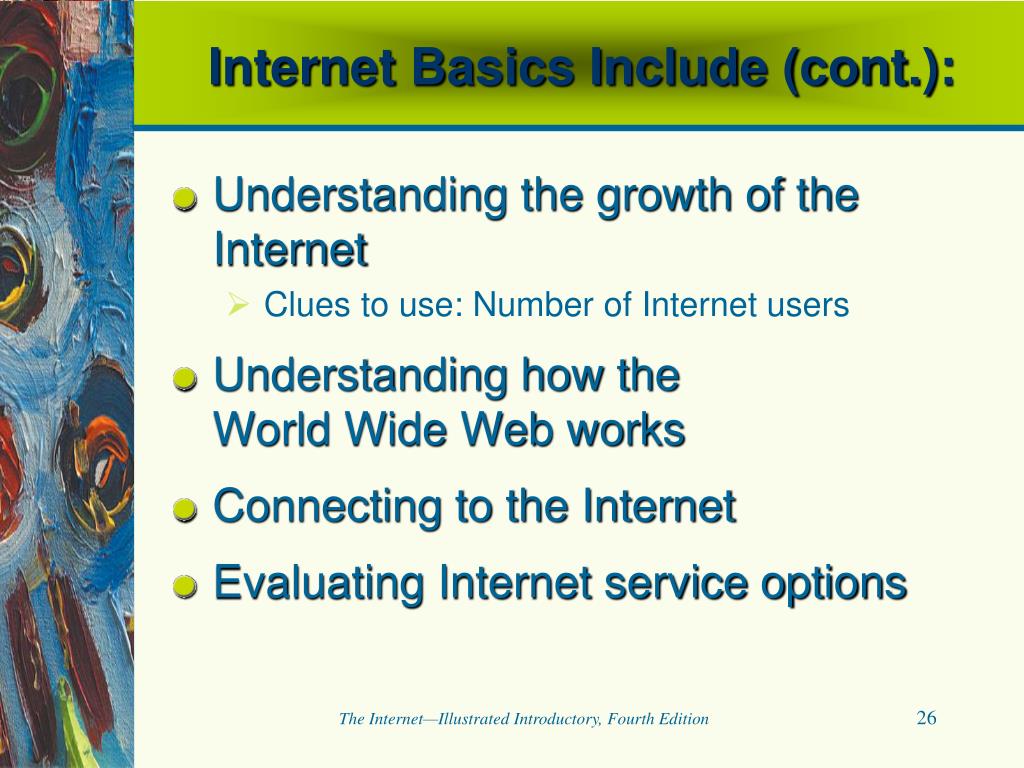 Internet Basics Include (cont.):

Understanding the growth of the Internet

Clues to use: Number of Internet users

Understanding how the World Wide Web works

Connecting to the Internet

Evaluating Internet service options

The Internet—Illustrated Introductory, Fourth Edition

26